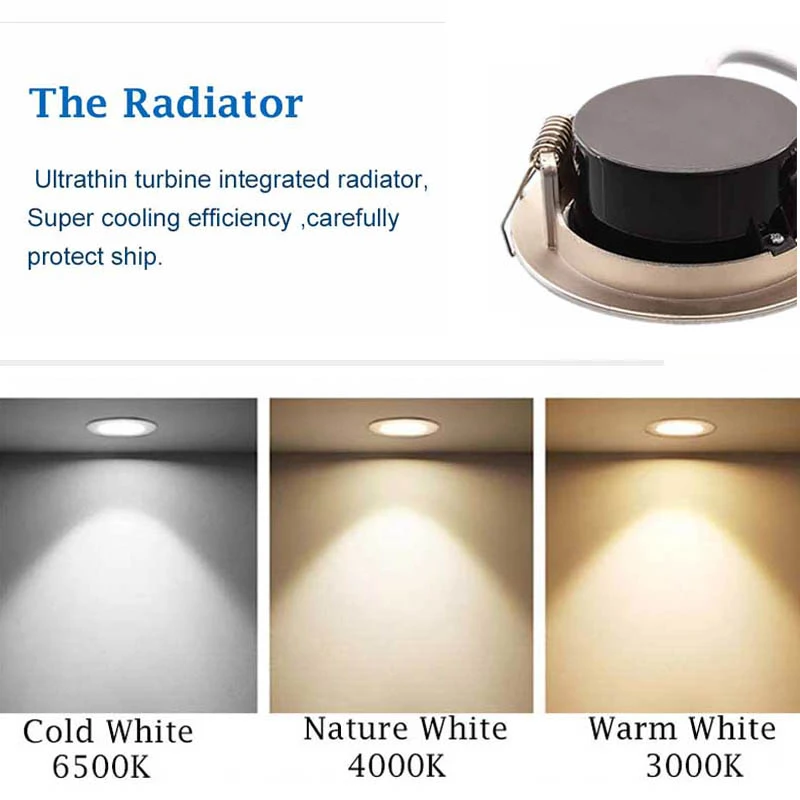 The Radiator

Ultrathin turbine integrated radiator, Super cooling efficiency ,carefully protect ship.

Cold White
6500K

Nature White
4000K

Warm White
3000K